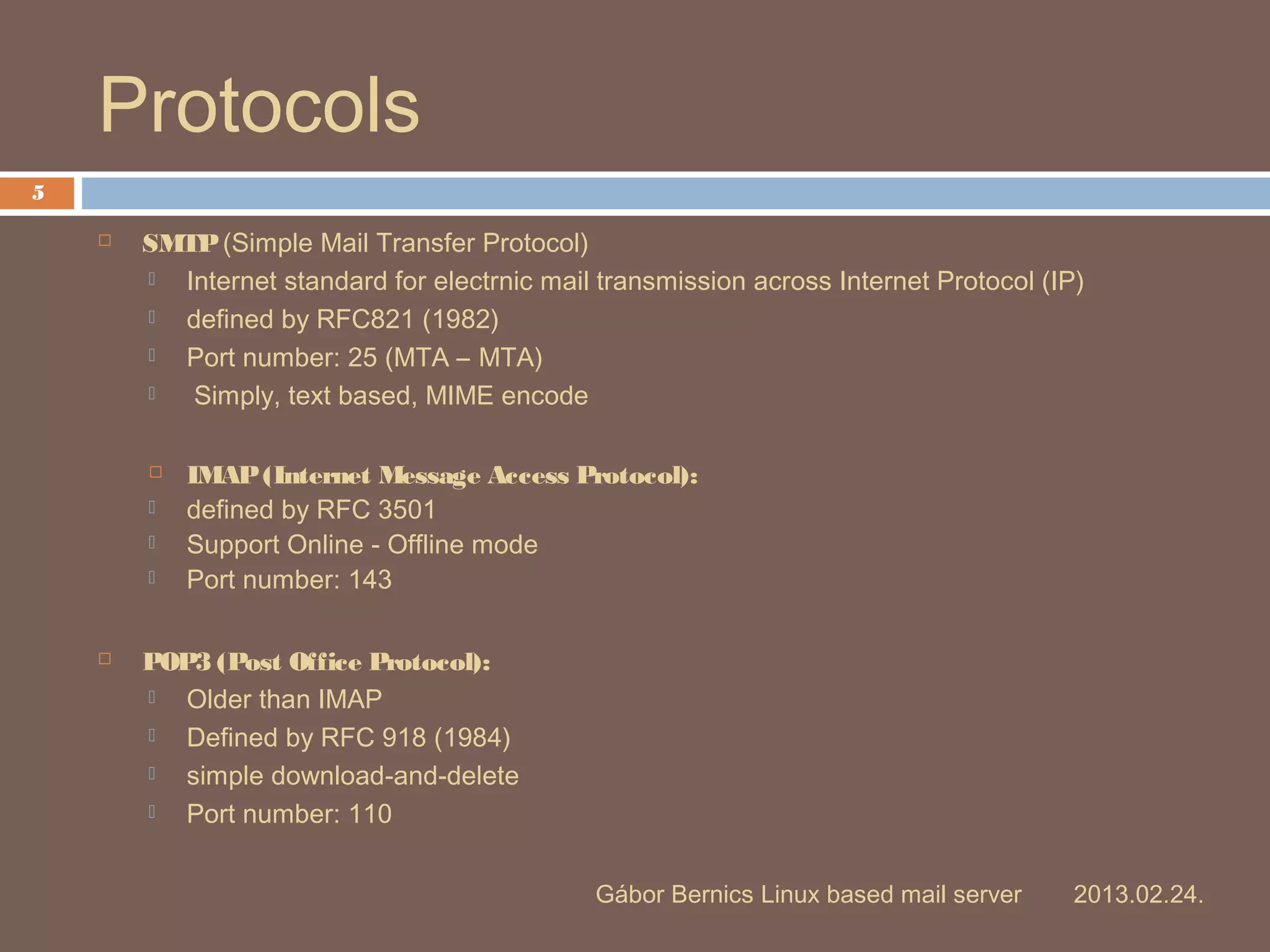 Protocols

5

SMTP (Simple Mail Transfer Protocol)
Internet standard for electrnic mail transmission across Internet Protocol (IP)
defined by RFC821 (1982)
Port number: 25 (MTA – MTA)
Simply, text based, MIME encode

IMAP (Internet Message Access Protocol):
defined by RFC 3501
Support Online - Offline mode
Port number: 143

POP3 (Post Office Protocol):
Older than IMAP
Defined by RFC 918 (1984)
simple download-and-delete
Port number: 110

Gábor Bernics Linux based mail server 2013.02.24.